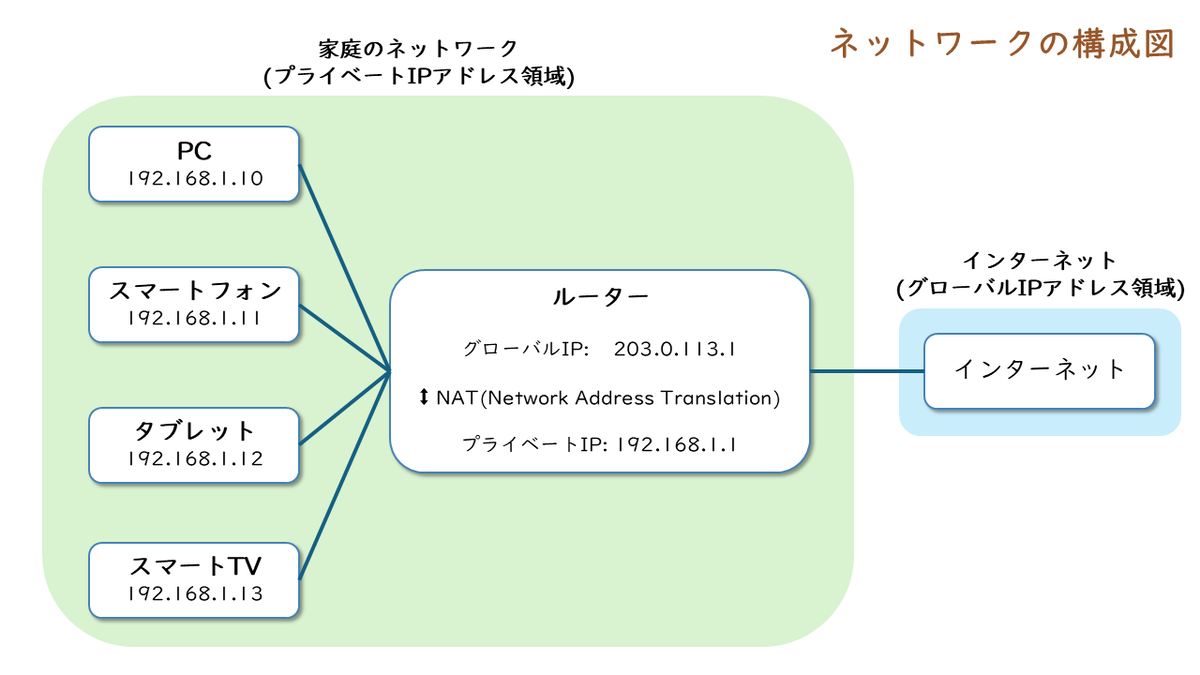 ネットワークの構成図

家庭のネットワーク
(プライベートIPアドレス領域)

PC
192.168.1.10

スマートフォン
192.168.1.11

タブレット
192.168.1.12

スマートTV
192.168.1.13

ルーター

グローバルIP: 203.0.113.1

↕ NAT(Network Address Translation)

プライベートIP: 192.168.1.1

インターネット
(グローバルIPアドレス領域)

インターネット